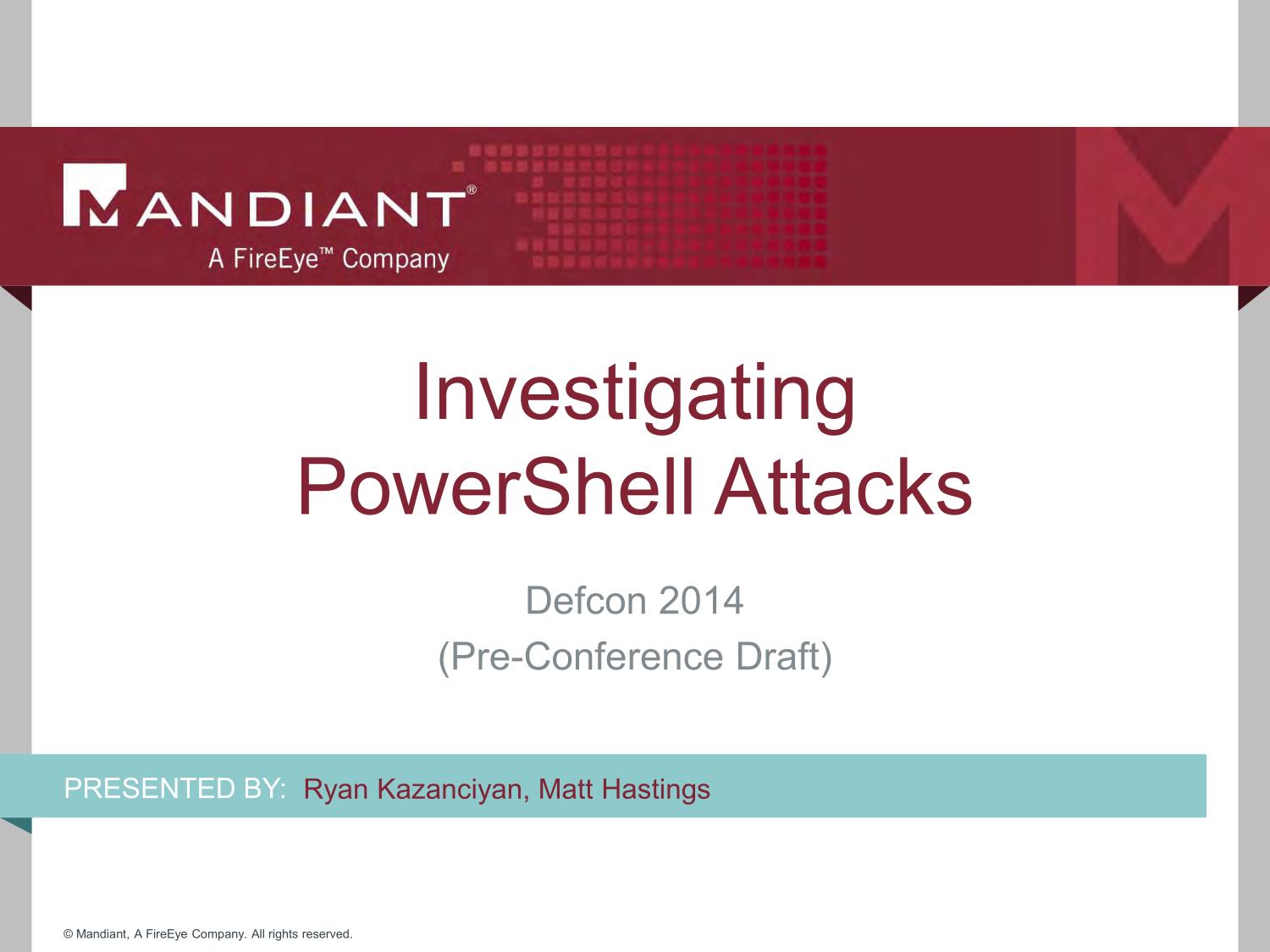 MANDIANT®
A FireEye™ Company

Investigating PowerShell Attacks

Defcon 2014
(Pre-Conference Draft)

PRESENTED BY: Ryan Kazanciyan, Matt Hastings

© Mandiant, A FireEye Company. All rights reserved.